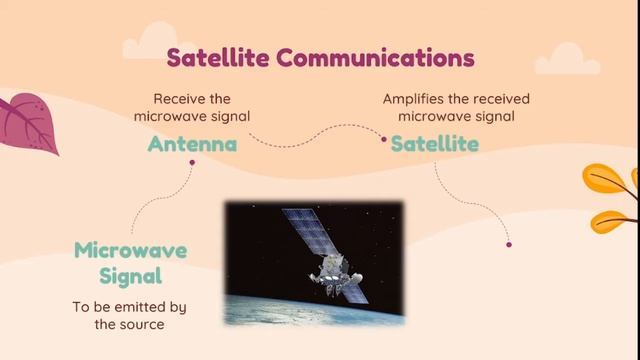 Satellite Communications

Receive the microwave signal

Antenna

Amplifies the received microwave signal

Satellite

Microwave Signal

To be emitted by the source